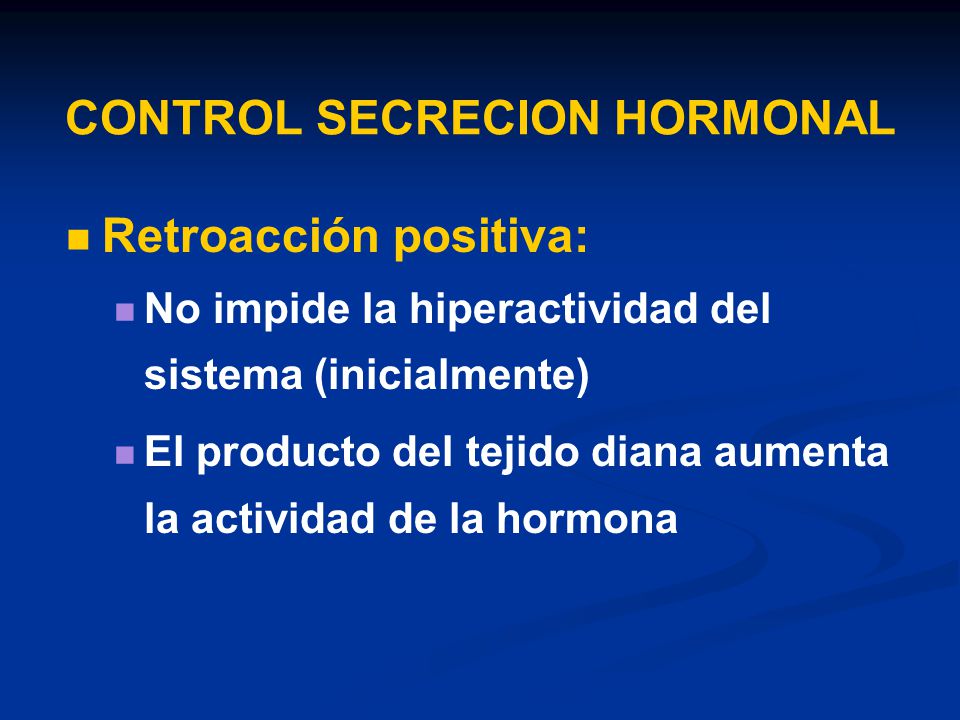 CONTROL SECRECION HORMONAL

Retroacción positiva:

No impide la hiperactividad del sistema (inicialmente)

El producto del tejido diana aumenta la actividad de la hormona